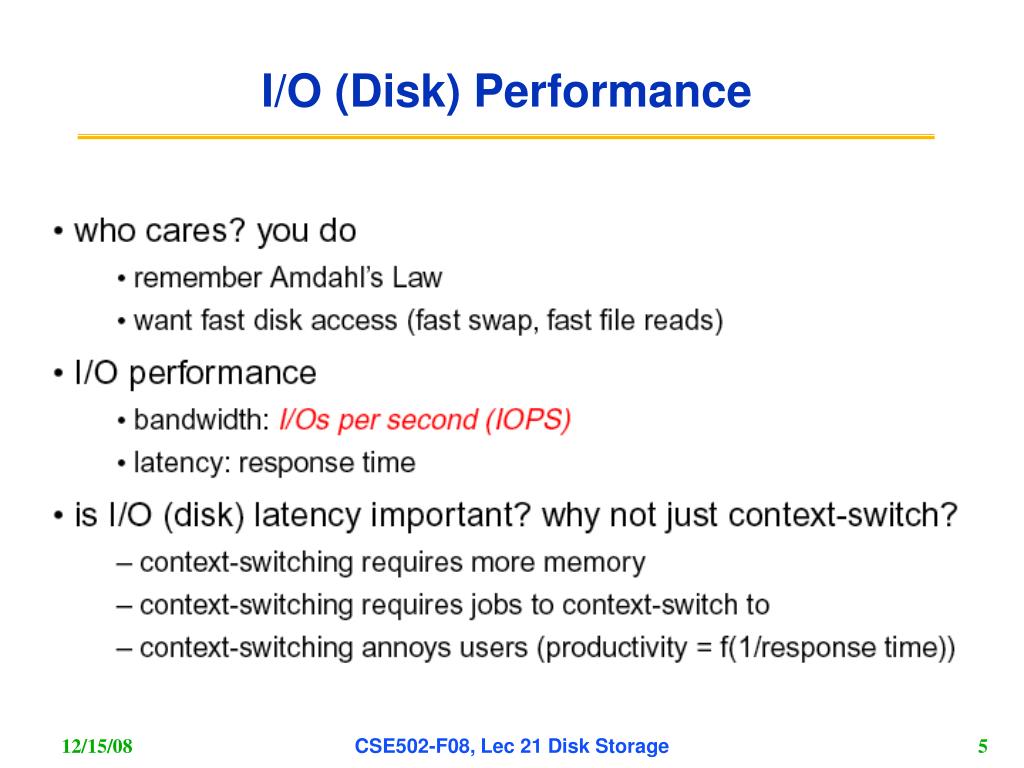 I/O (Disk) Performance

• who cares? you do
 • remember Amdahl's Law
 • want fast disk access (fast swap, fast file reads)
• I/O performance
 • bandwidth: I/Os per second (IOPS)
 • latency: response time
• is I/O (disk) latency important? why not just context-switch?
 – context-switching requires more memory
 – context-switching requires jobs to context-switch to
 – context-switching annoys users (productivity = f(1/response time))

12/15/08 CSE502-F08, Lec 21 Disk Storage 5